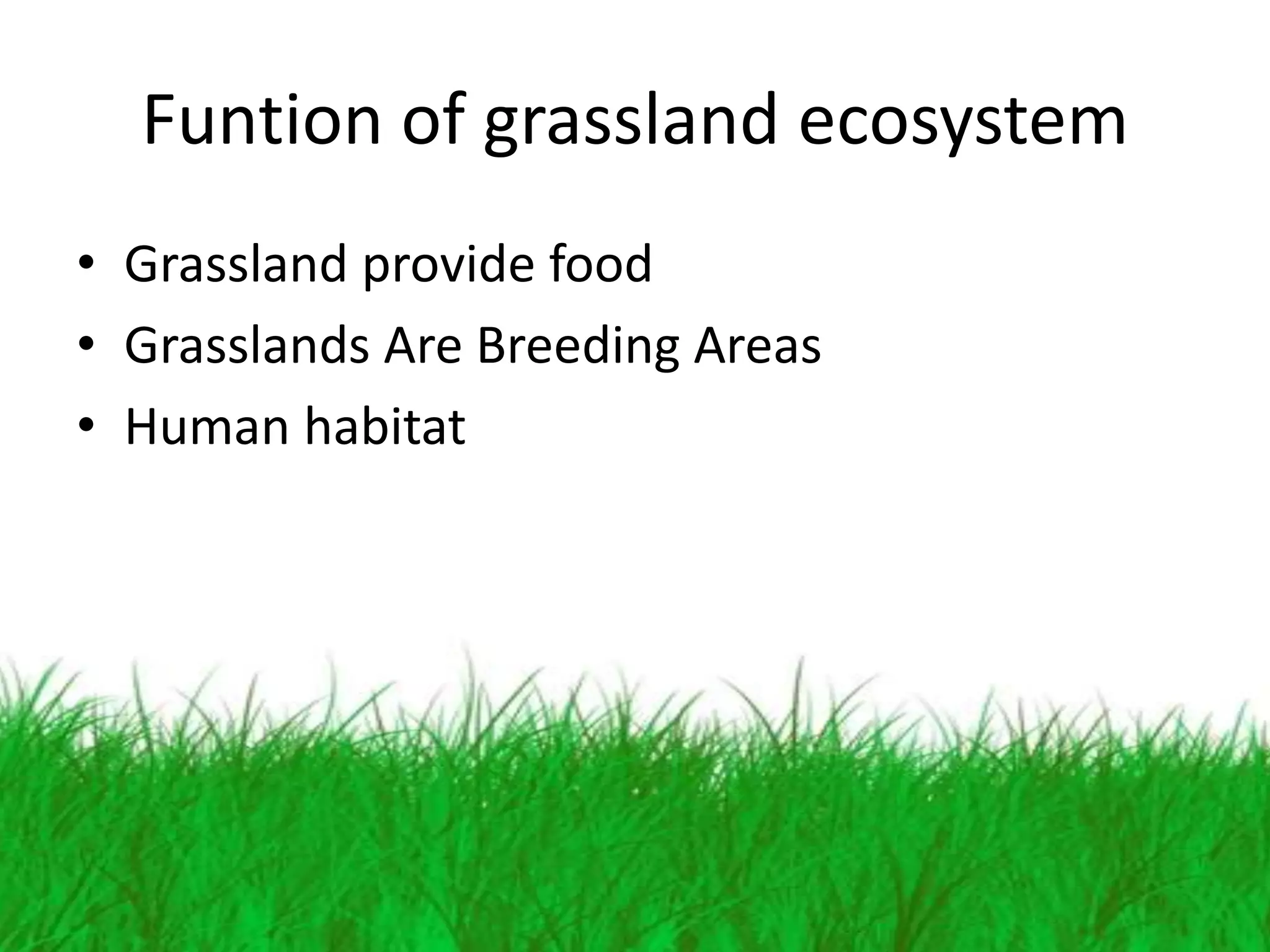 Funtion of grassland ecosystem

• Grassland provide food
• Grasslands Are Breeding Areas
• Human habitat